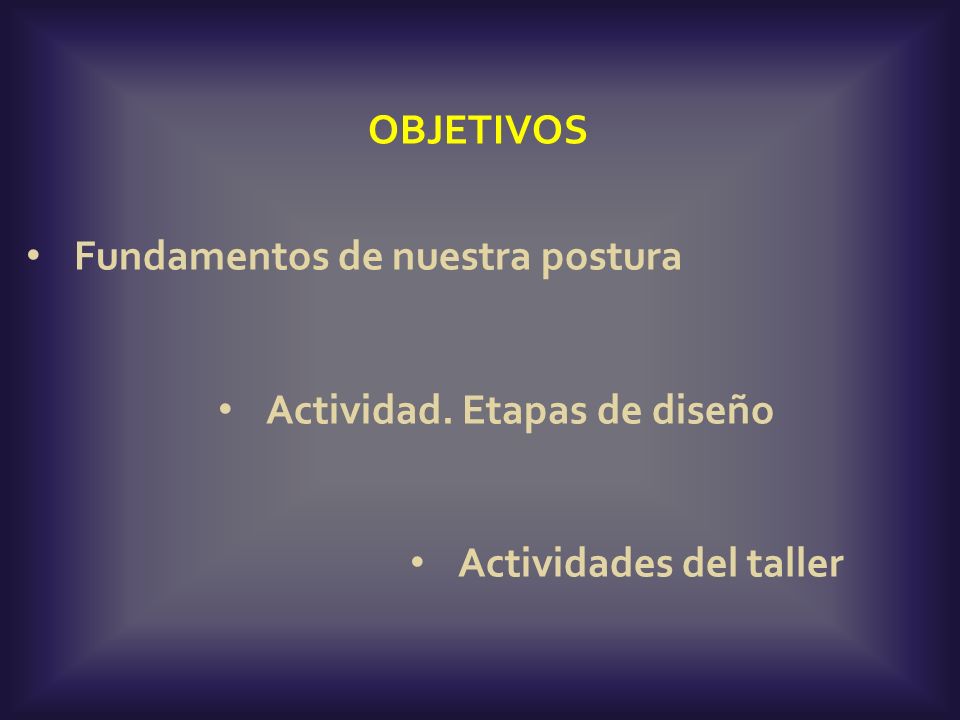 OBJETIVOS

• Fundamentos de nuestra postura

• Actividad. Etapas de diseño

• Actividades del taller